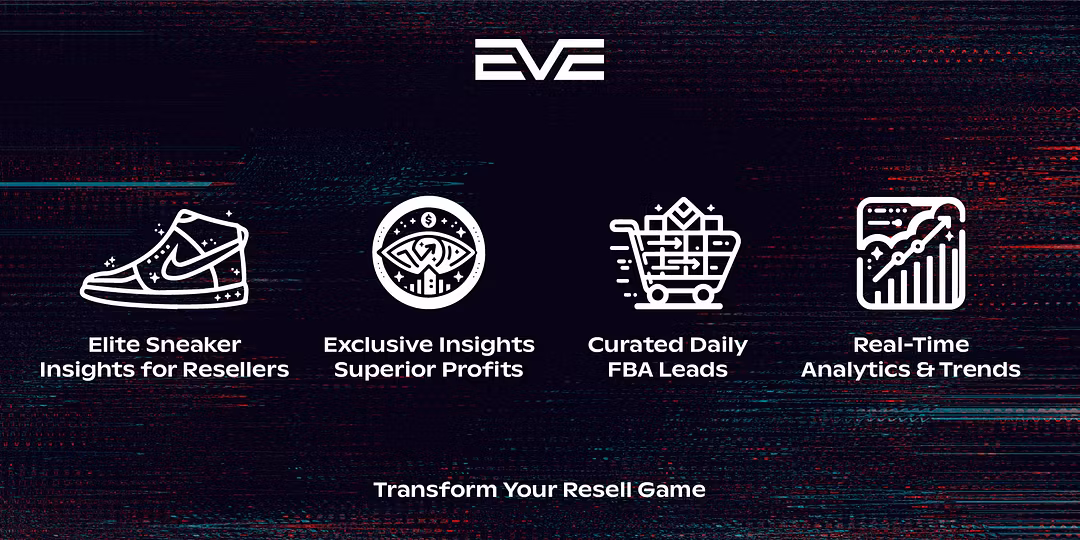 EVE

Elite Sneaker Insights for Resellers

Exclusive Insights Superior Profits

Curated Daily FBA Leads

Real-Time Analytics & Trends

Transform Your Resell Game